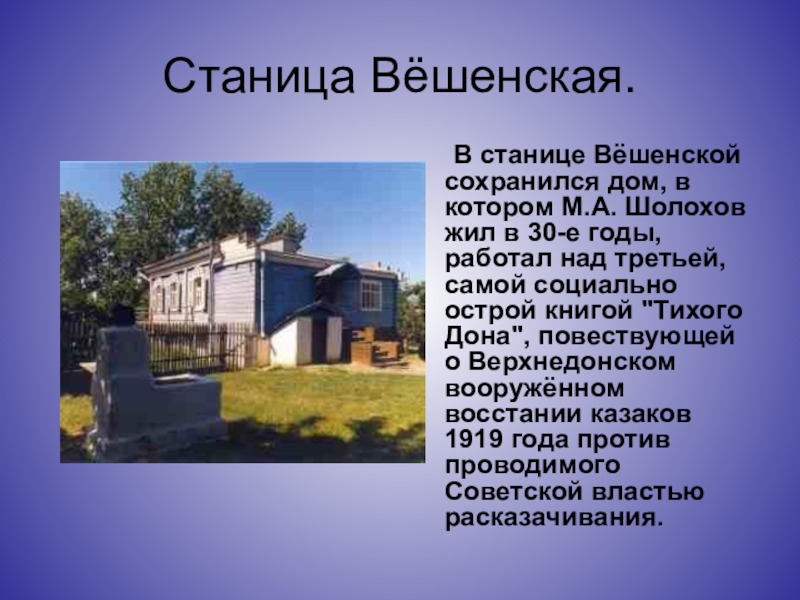 Станица Вёшенская.

В станице Вёшенской сохранился дом, в котором М.А. Шолохов жил в 30-е годы, работал над третьей, самой социально острой книгой "Тихого Дона", повествующей о Верхнедонском вооружённом восстании казаков 1919 года против проводимого Советской властью расказачивания.